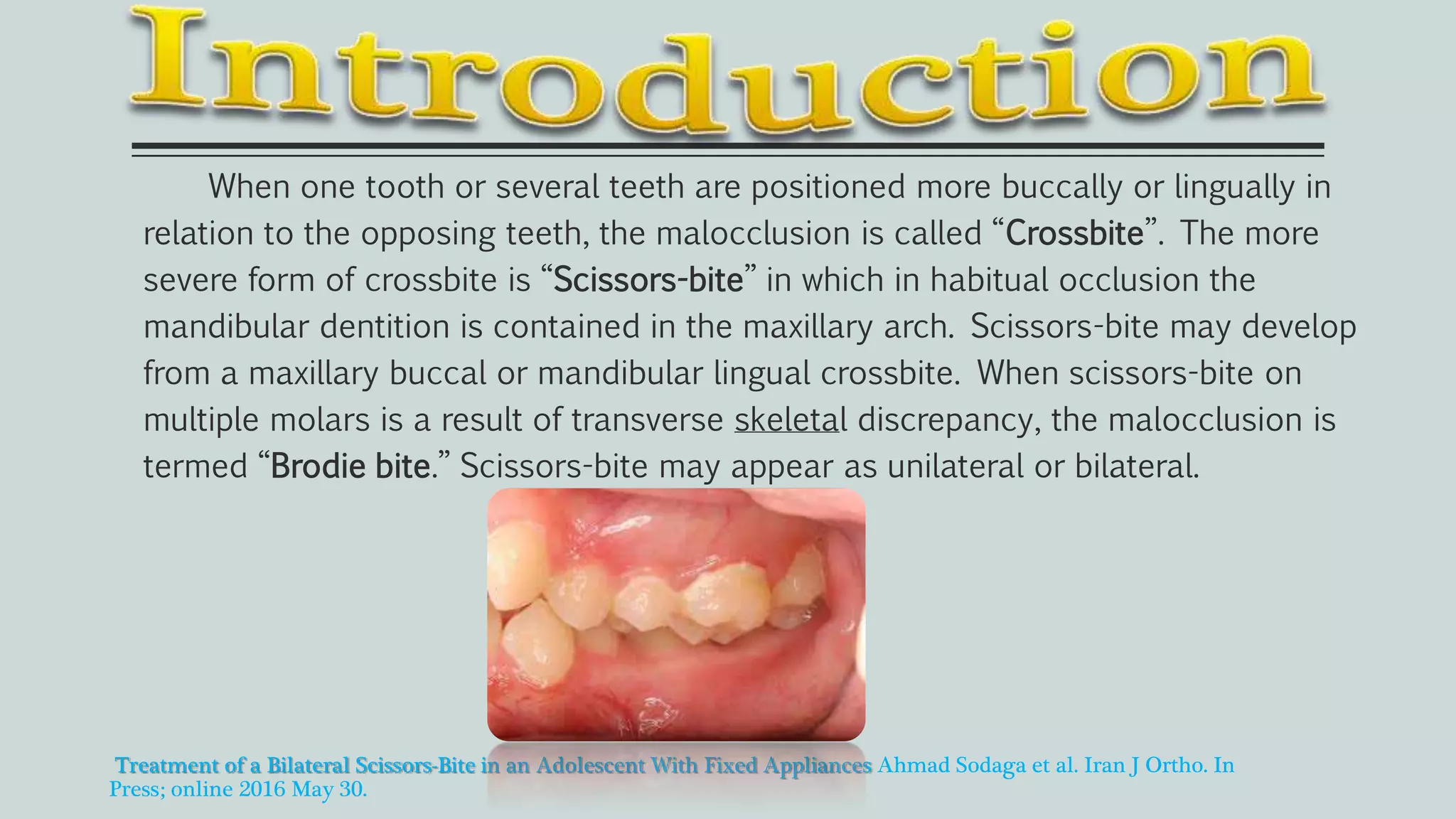 Introduction

When one tooth or several teeth are positioned more buccally or lingually in relation to the opposing teeth, the malocclusion is called “Crossbite”. The more severe form of crossbite is “Scissors-bite” in which in habitual occlusion the mandibular dentition is contained in the maxillary arch. Scissors-bite may develop from a maxillary buccal or mandibular lingual crossbite. When scissors-bite on multiple molars is a result of transverse skeletal discrepancy, the malocclusion is termed “Brodie bite.” Scissors-bite may appear as unilateral or bilateral.

Treatment of a Bilateral Scissors-Bite in an Adolescent With Fixed Appliances Ahmad Sodaga et al. Iran J Ortho. In Press; online 2016 May 30.